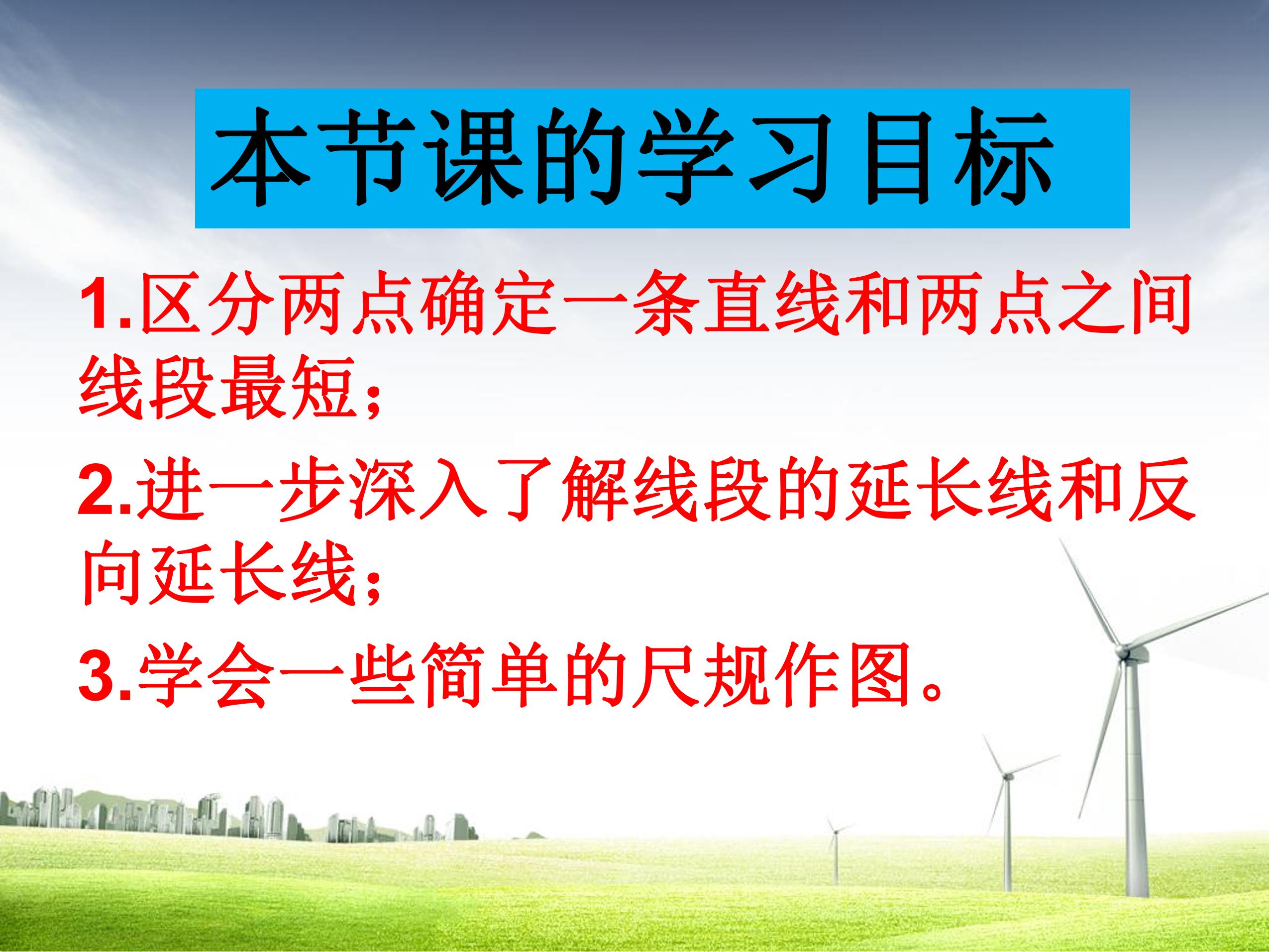 本节课的学习目标

1.区分两点确定一条直线和两点之间线段最短；

2.进一步深入了解线段的延长线和反向延长线；

3.学会一些简单的尺规作图。